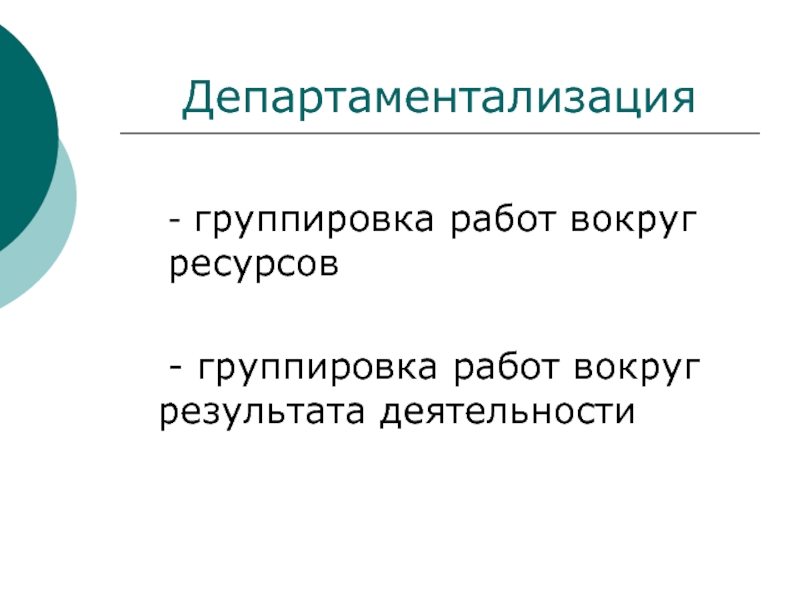 Департаментализация

- группировка работ вокруг ресурсов

- группировка работ вокруг результата деятельности